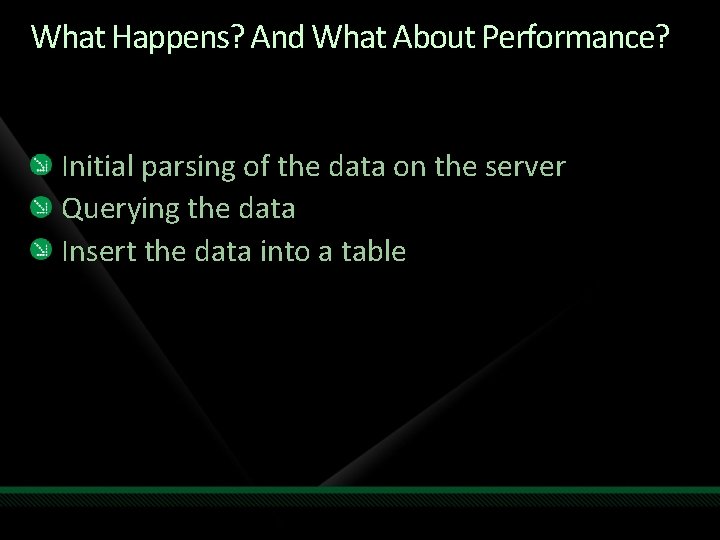 What Happens? And What About Performance?

Initial parsing of the data on the server
Querying the data
Insert the data into a table